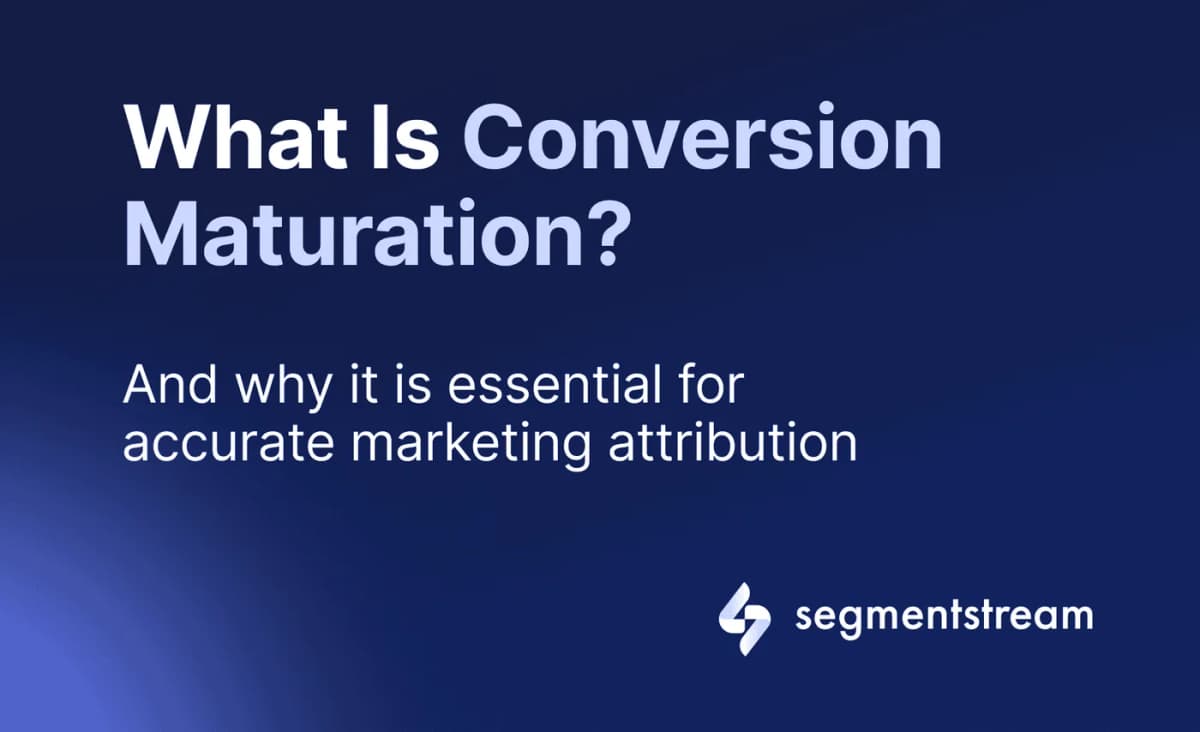 What Is Conversion Maturation?

And why it is essential for accurate marketing attribution

segmentstream